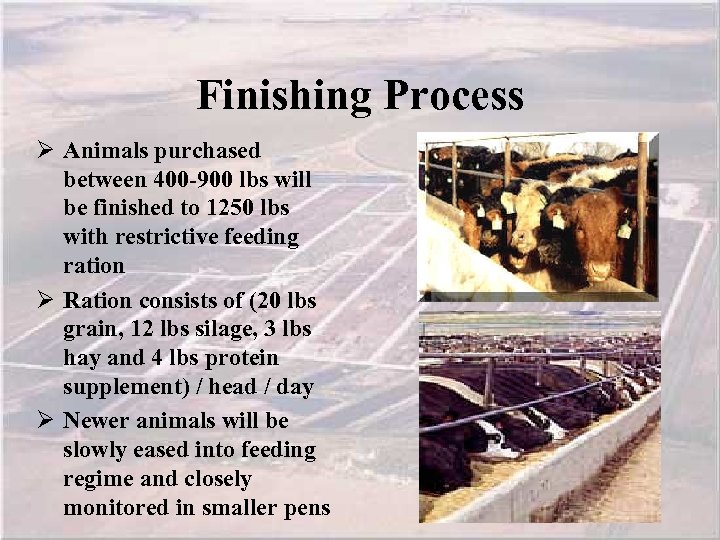 Finishing Process

➢ Animals purchased between 400-900 lbs will be finished to 1250 lbs with restrictive feeding ration

➢ Ration consists of (20 lbs grain, 12 lbs silage, 3 lbs hay and 4 lbs protein supplement) / head / day

➢ Newer animals will be slowly eased into feeding regime and closely monitored in smaller pens